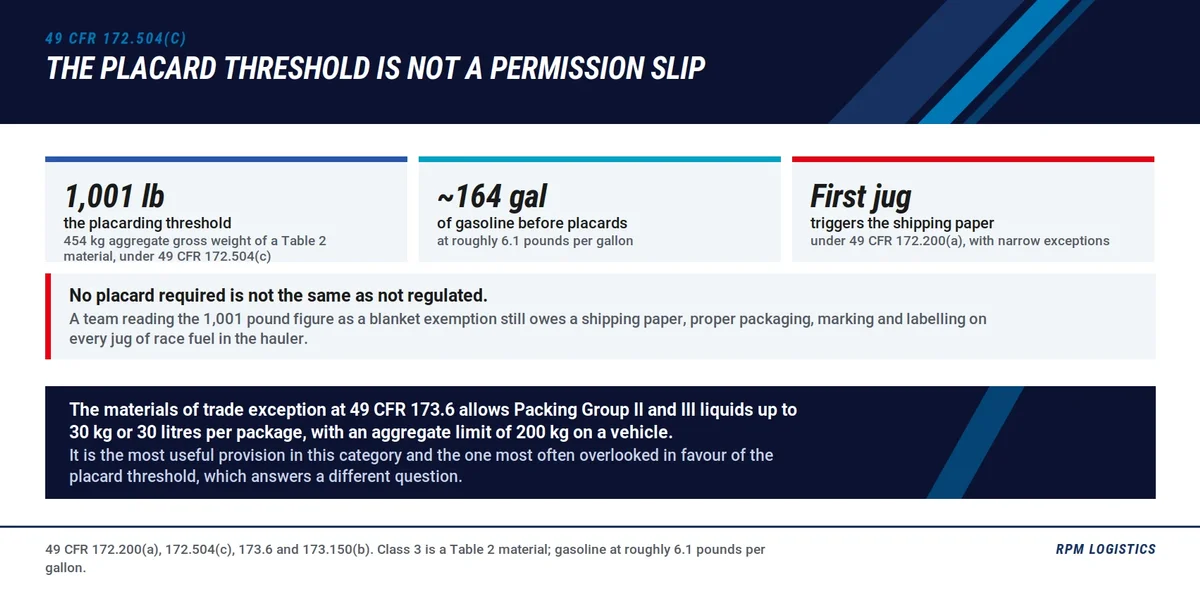 49 CFR 172.504(C)

THE PLACARD THRESHOLD IS NOT A PERMISSION SLIP

1,001 lb
the placarding threshold
454 kg aggregate gross weight of a Table 2 material, under 49 CFR 172.504(c)

~164 gal
of gasoline before placards
at roughly 6.1 pounds per gallon

First jug
triggers the shipping paper
under 49 CFR 172.200(a), with narrow exceptions

No placard required is not the same as not regulated.
A team reading the 1,001 pound figure as a blanket exemption still owes a shipping paper, proper packaging, marking and labelling on every jug of race fuel in the hauler.

The materials of trade exception at 49 CFR 173.6 allows Packing Group II and III liquids up to 30 kg or 30 litres per package, with an aggregate limit of 200 kg on a vehicle.
It is the most useful provision in this category and the one most often overlooked in favour of the placard threshold, which answers a different question.

49 CFR 172.200(a), 172.504(c), 173.6 and 173.150(b). Class 3 is a Table 2 material; gasoline at roughly 6.1 pounds per gallon.

RPM LOGISTICS